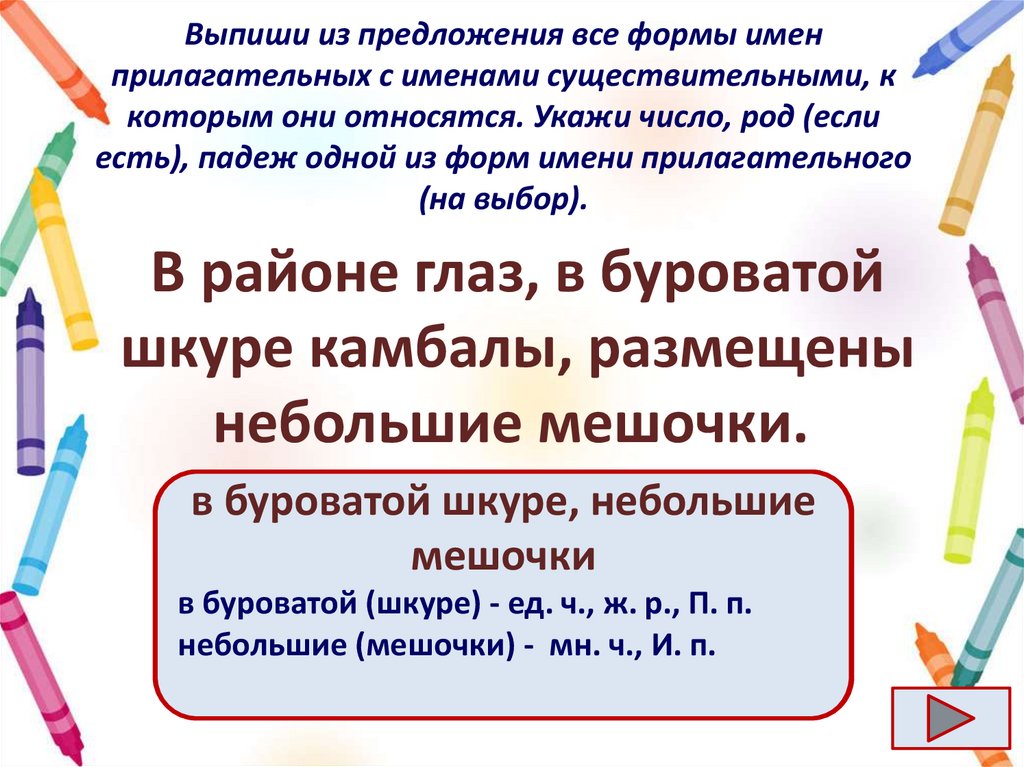 Выпиши из предложения все формы имен прилагательных с именами существительными, к которым они относятся. Укажи число, род (если есть), падеж одной из форм имени прилагательного (на выбор).

В районе глаз, в буроватой шкуре камбалы, размещены небольшие мешочки.

в буроватой шкуре, небольшие мешочки

в буроватой (шкуре) - ед. ч., ж. р., П. п.
небольшие (мешочки) - мн. ч., И. п.